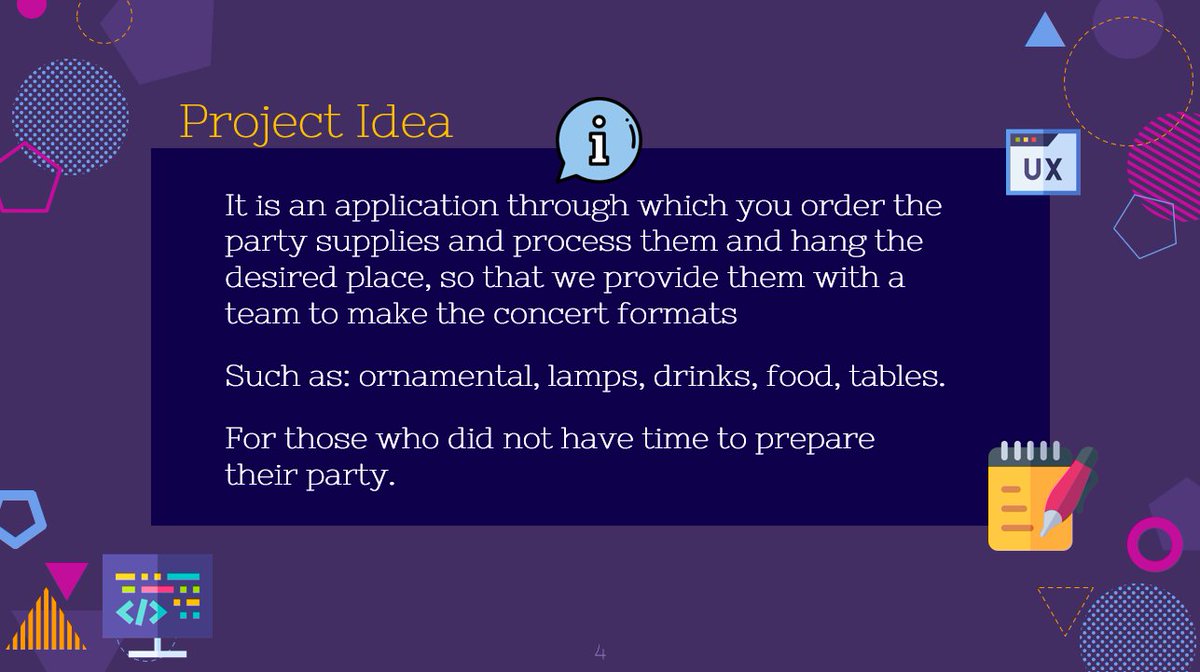 Project Idea

i

UX

It is an application through which you order the party supplies and process them and hang the desired place, so that we provide them with a team to make the concert formats

Such as: ornamental, lamps, drinks, food, tables.

For those who did not have time to prepare their party.

</>

4